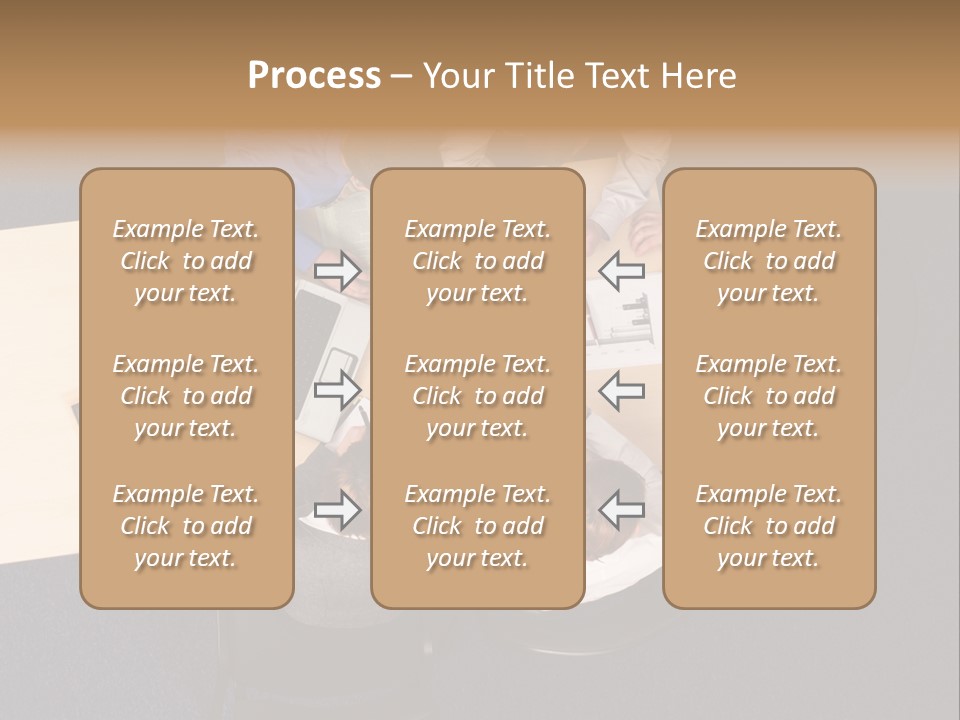 Process – Your Title Text Here

Example Text. Click to add your text.

Example Text. Click to add your text.

Example Text. Click to add your text.

Example Text. Click to add your text.

Example Text. Click to add your text.

Example Text. Click to add your text.

Example Text. Click to add your text.

Example Text. Click to add your text.

Example Text. Click to add your text.